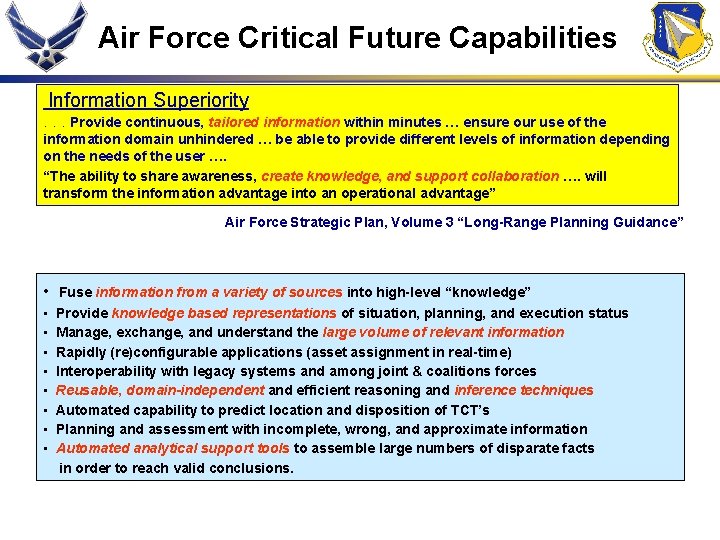 Air Force Critical Future Capabilities

Information Superiority

. . . Provide continuous, tailored information within minutes … ensure our use of the information domain unhindered … be able to provide different levels of information depending on the needs of the user ….

“The ability to share awareness, create knowledge, and support collaboration …. will transform the information advantage into an operational advantage”

Air Force Strategic Plan, Volume 3 “Long-Range Planning Guidance”

• Fuse information from a variety of sources into high-level “knowledge”
• Provide knowledge based representations of situation, planning, and execution status
• Manage, exchange, and understand the large volume of relevant information
• Rapidly (re)configurable applications (asset assignment in real-time)
• Interoperability with legacy systems and among joint & coalitions forces
• Reusable, domain-independent and efficient reasoning and inference techniques
• Automated capability to predict location and disposition of TCT’s
• Planning and assessment with incomplete, wrong, and approximate information
• Automated analytical support tools to assemble large numbers of disparate facts in order to reach valid conclusions.